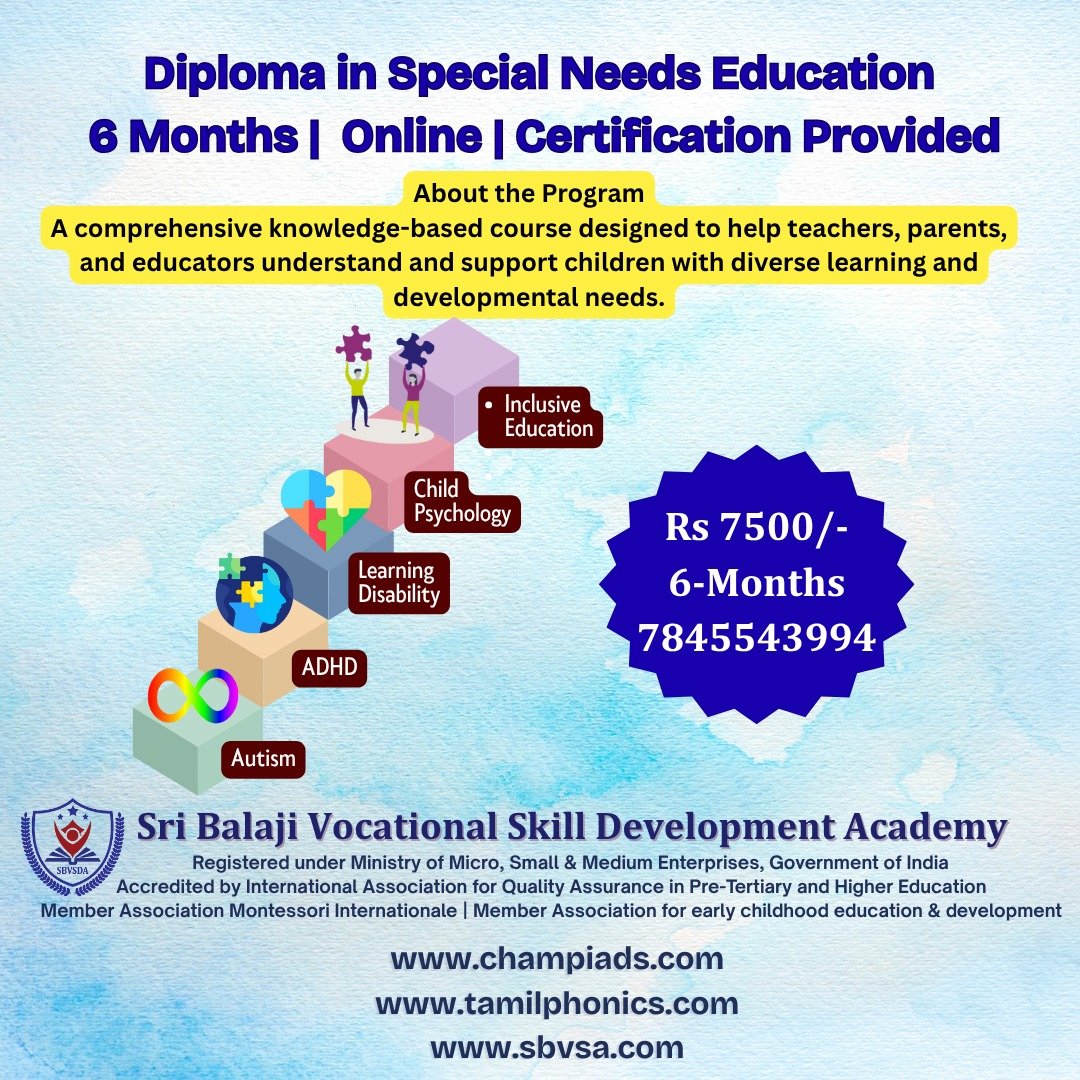 Diploma in Special Needs Education
6 Months | Online | Certification Provided

About the Program
A comprehensive knowledge-based course designed to help teachers, parents, and educators understand and support children with diverse learning and developmental needs.

• Inclusive Education

Child Psychology

Learning Disability

ADHD

Autism

Rs 7500/-
6-Months
7845543994

SBVSDA

Sri Balaji Vocational Skill Development Academy
Registered under Ministry of Micro, Small & Medium Enterprises, Government of India
Accredited by International Association for Quality Assurance in Pre-Tertiary and Higher Education
Member Association Montessori Internationale | Member Association for early childhood education & development

www.champiads.com
www.tamilphonics.com
www.sbvsa.com